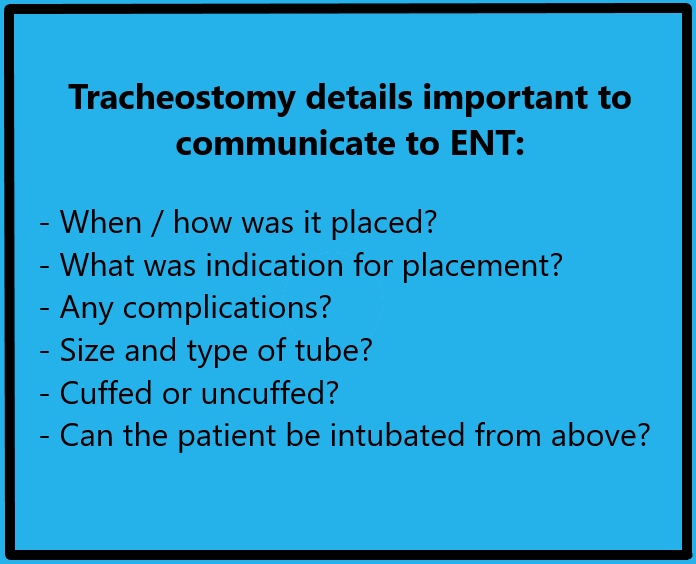 Tracheostomy details important to communicate to ENT:

- When / how was it placed?
- What was indication for placement?
- Any complications?
- Size and type of tube?
- Cuffed or uncuffed?
- Can the patient be intubated from above?